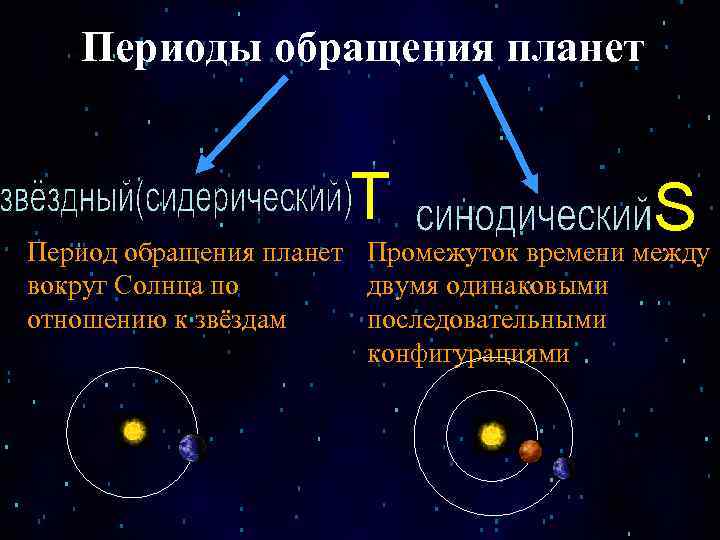 Периоды обращения планет

звёздный(сидерический)T

Период обращения планет вокруг Солнца по отношению к звёздам

синодическийS

Промежуток времени между двумя одинаковыми последовательными конфигурациями